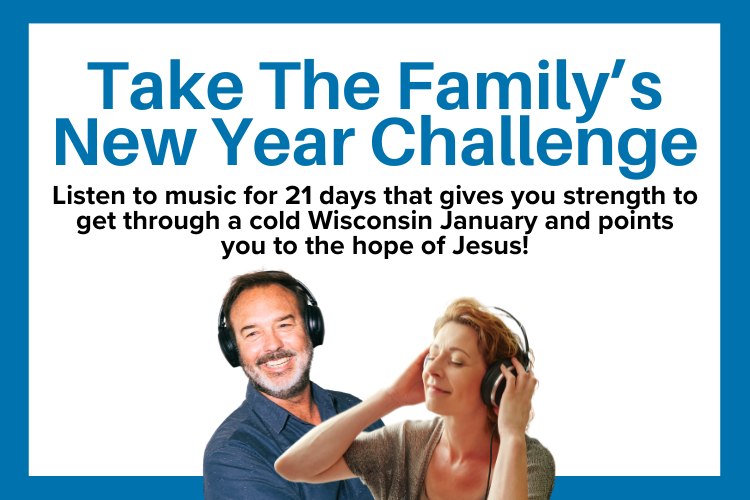 Take The Family's New Year Challenge

Listen to music for 21 days that gives you strength to get through a cold Wisconsin January and points you to the hope of Jesus!